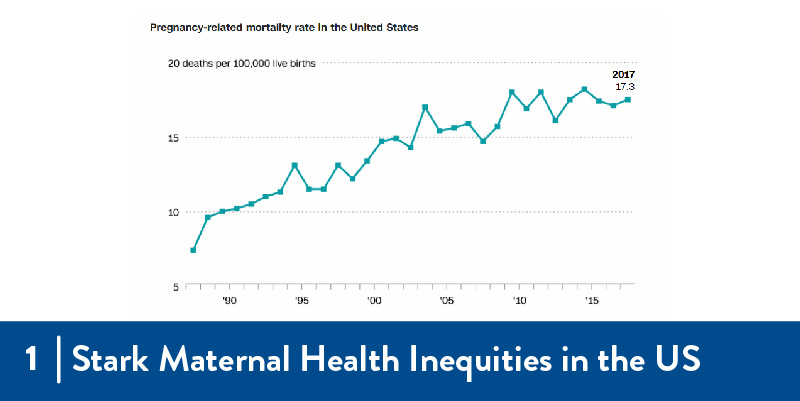 Pregnancy-related mortality rate in the United States

20 deaths per 100,000 live births

2017
17.3

15

10

5

'90 '95 '00 '05 '10 '15

1 | Stark Maternal Health Inequities in the US